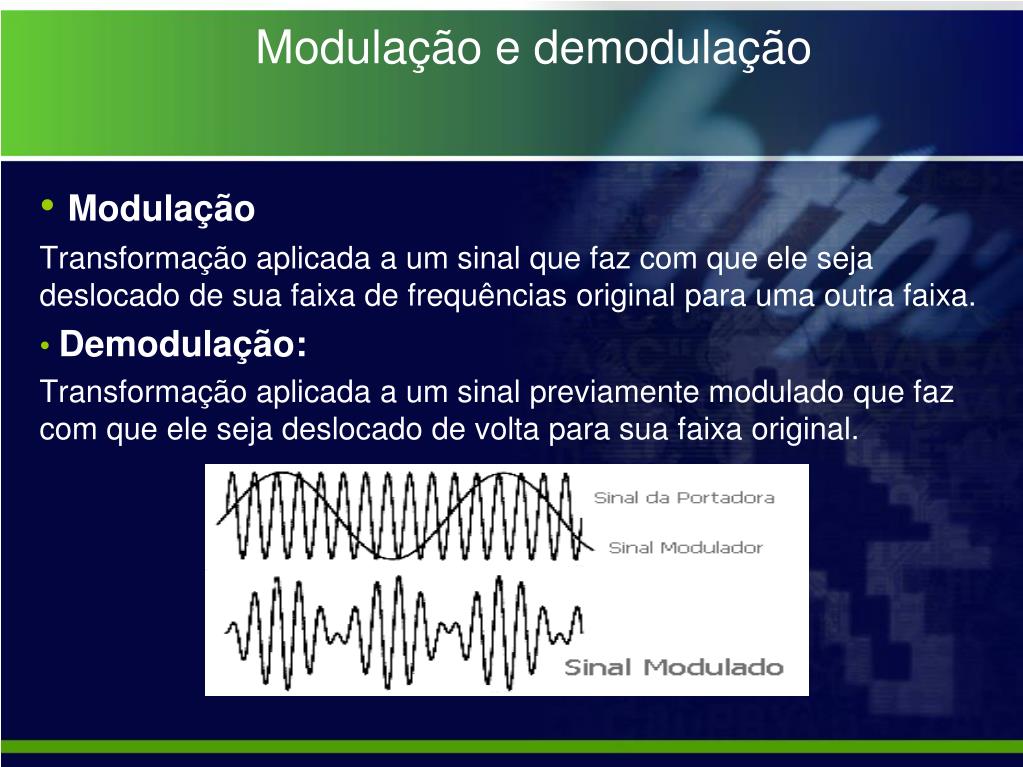 Modulação e demodulação

• Modulação

Transformação aplicada a um sinal que faz com que ele seja deslocado de sua faixa de frequências original para uma outra faixa.

• Demodulação:

Transformação aplicada a um sinal previamente modulado que faz com que ele seja deslocado de volta para sua faixa original.

Sinal da Portadora

Sinal Modulador

Sinal Modulado